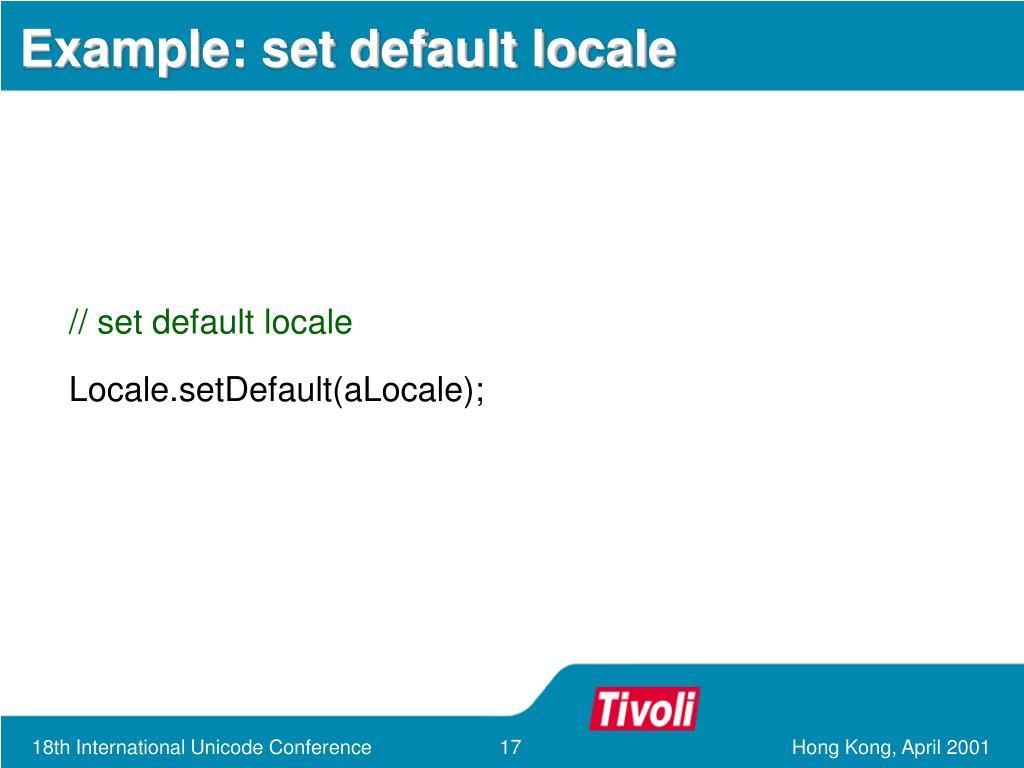 Example: set default locale

// set default locale

Locale.setDefault(aLocale);

Tivoli

18th International Unicode Conference 17 Hong Kong, April 2001